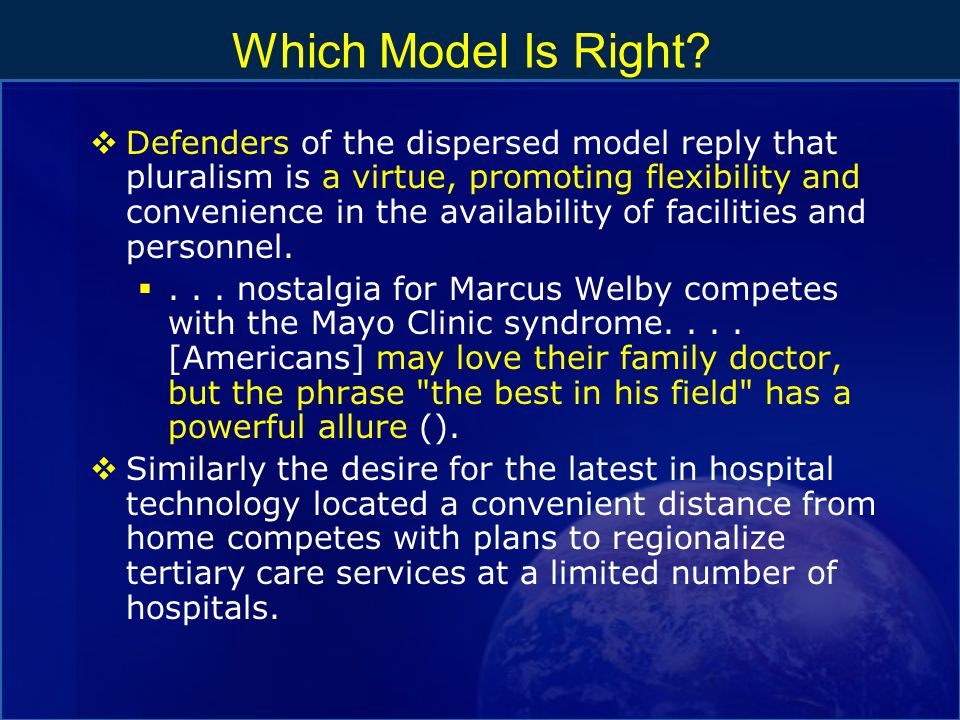 Which Model Is Right?

❖ Defenders of the dispersed model reply that pluralism is a virtue, promoting flexibility and convenience in the availability of facilities and personnel.

▪ . . . nostalgia for Marcus Welby competes with the Mayo Clinic syndrome. . . . [Americans] may love their family doctor, but the phrase "the best in his field" has a powerful allure ().

❖ Similarly the desire for the latest in hospital technology located a convenient distance from home competes with plans to regionalize tertiary care services at a limited number of hospitals.